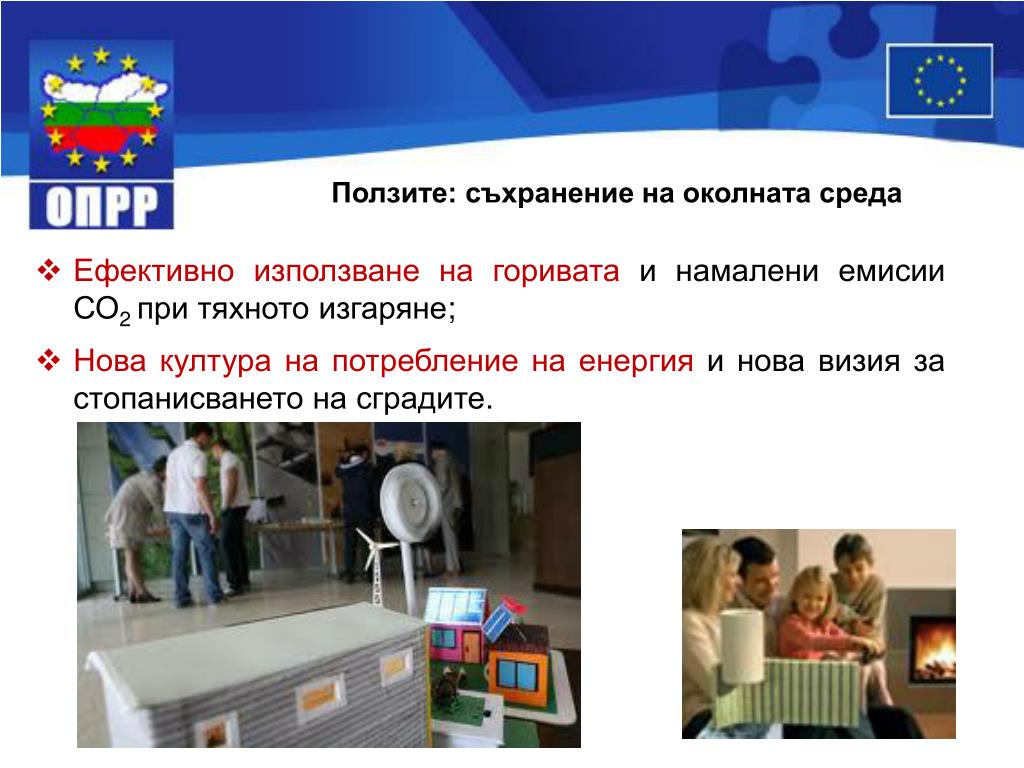 ОПРР

Ползите: съхранение на околната среда

❖ Ефективно използване на горивата и намалени емисии $CO_2$ при тяхното изгаряне;

❖ Нова култура на потребление на енергия и нова визия за стопанисването на сградите.